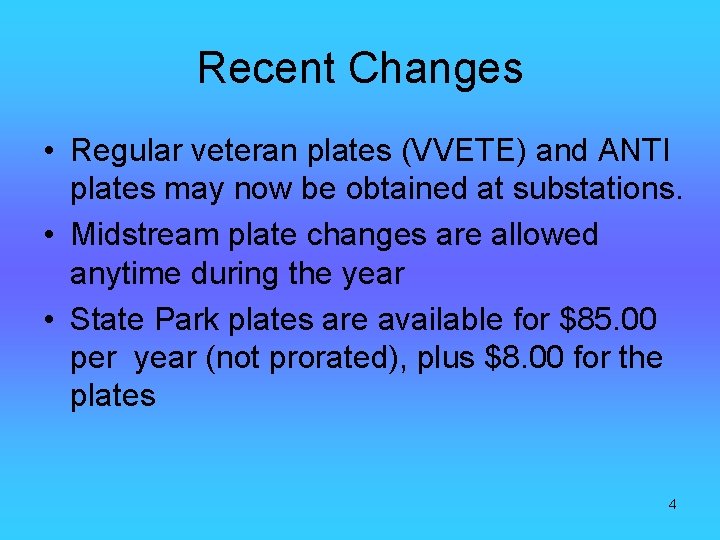 Recent Changes

• Regular veteran plates (VVETE) and ANTI plates may now be obtained at substations.

• Midstream plate changes are allowed anytime during the year

• State Park plates are available for \$85.00 per year (not prorated), plus \$8.00 for the plates

4